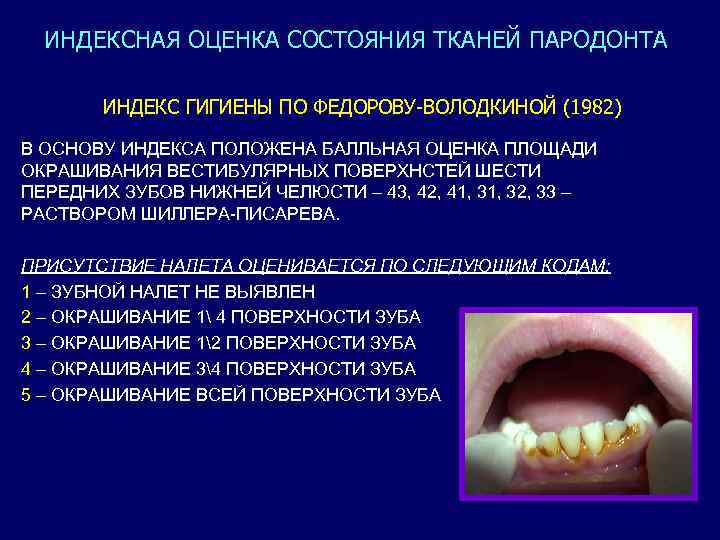 ИНДЕКСНАЯ ОЦЕНКА СОСТОЯНИЯ ТКАНЕЙ ПАРОДОНТА

ИНДЕКС ГИГИЕНЫ ПО ФЕДОРОВУ-ВОЛОДКИНОЙ (1982)

В ОСНОВУ ИНДЕКСА ПОЛОЖЕНА БАЛЛЬНАЯ ОЦЕНКА ПЛОЩАДИ ОКРАШИВАНИЯ ВЕСТИБУЛЯРНЫХ ПОВЕРХНСТЕЙ ШЕСТИ ПЕРЕДНИХ ЗУБОВ НИЖНЕЙ ЧЕЛЮСТИ – 43, 42, 41, 31, 32, 33 – РАСТВОРОМ ШИЛЛЕРА-ПИСАРЕВА.

ПРИСУТСТВИЕ НАЛЕТА ОЦЕНИВАЕТСЯ ПО СЛЕДУЮЩИМ КОДАМ:
1 – ЗУБНОЙ НАЛЕТ НЕ ВЫЯВЛЕН
2 – ОКРАШИВАНИЕ 1\ 4 ПОВЕРХНОСТИ ЗУБА
3 – ОКРАШИВАНИЕ 1\2 ПОВЕРХНОСТИ ЗУБА
4 – ОКРАШИВАНИЕ 3\4 ПОВЕРХНОСТИ ЗУБА
5 – ОКРАШИВАНИЕ ВСЕЙ ПОВЕРХНОСТИ ЗУБА